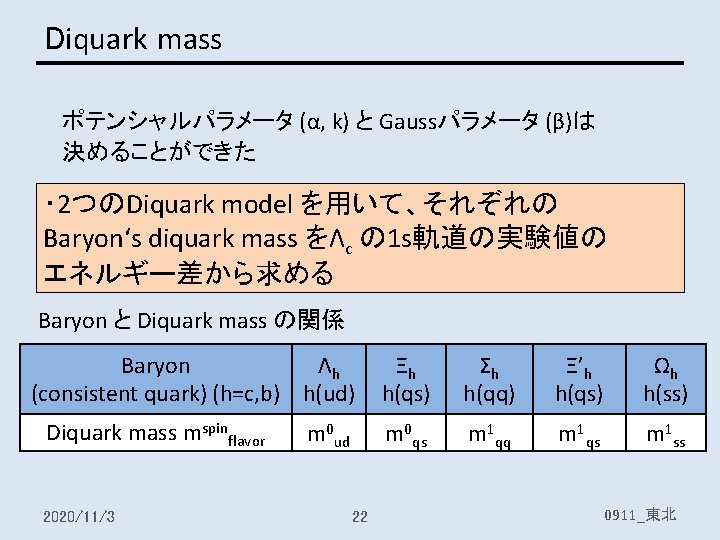 Diquark mass

ポテンシャルパラメータ (α, k) と Gaussパラメータ (β)は決めることができた

・2つのDiquark model を用いて、それぞれの Baryon's diquark mass を$\Lambda_c$ の1s軌道の実験値のエネルギー差から求める

Baryon と Diquark mass の関係

| Baryon (consistent quark) (h=c,b) | $\Lambda_h$ h(ud) | $\Xi_h$ h(qs) | $\Sigma_h$ h(qq) | $\Xi'_h$ h(qs) | $\Omega_h$ h(ss) |
|---|---|---|---|---|---|
| Diquark mass $m^{spin}_{flavor}$ | $m^0_{ud}$ | $m^0_{qs}$ | $m^1_{qq}$ | $m^1_{qs}$ | $m^1_{ss}$ |

2020/11/3 22 0911_東北